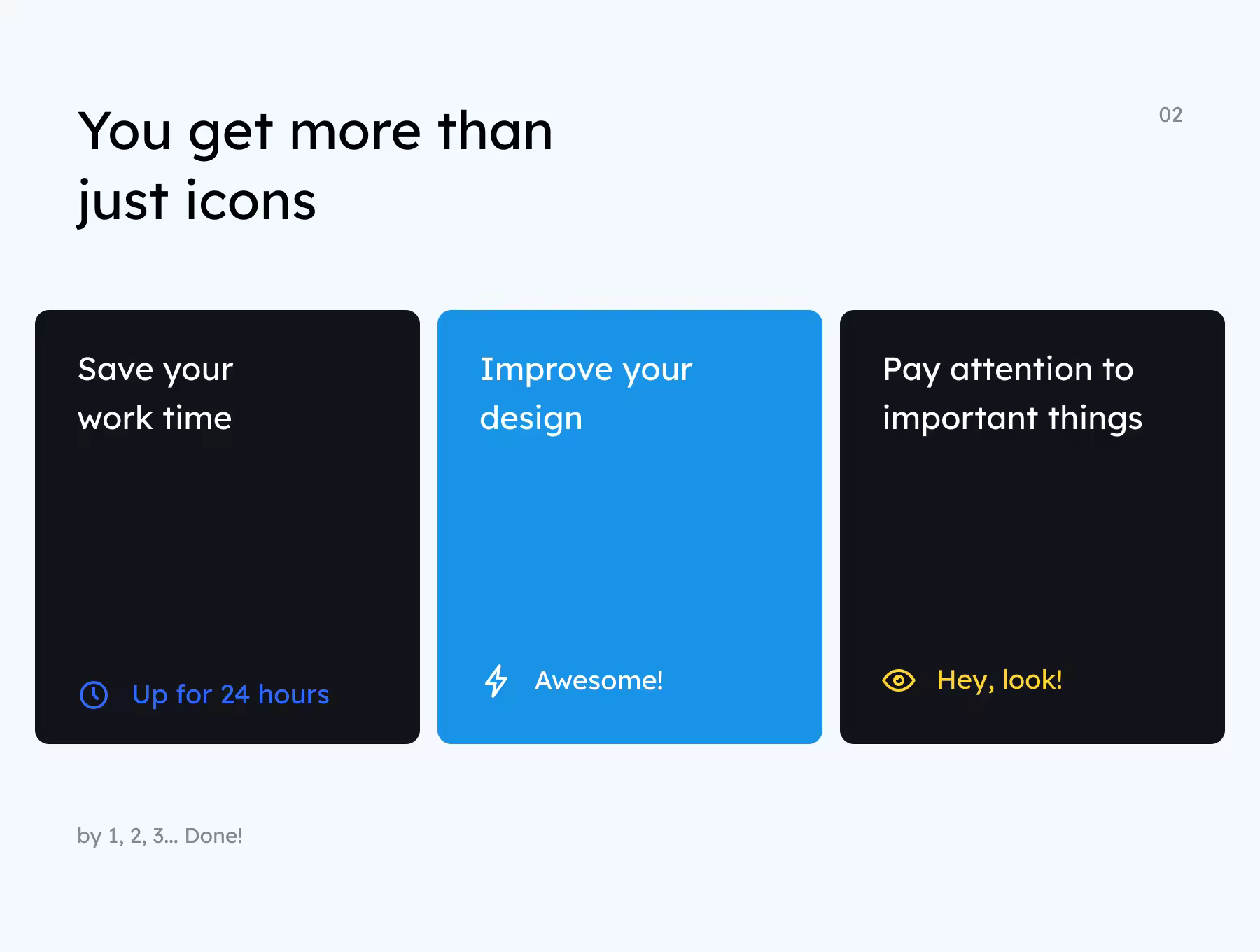 You get more than just icons

02

Save your work time

Up for 24 hours

Improve your design

Awesome!

Pay attention to important things

Hey, look!

by 1, 2, 3... Done!